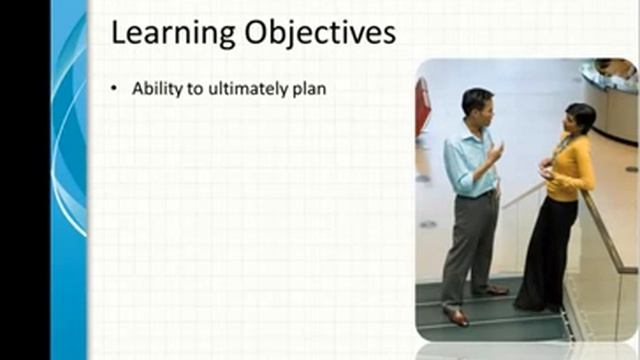 Learning Objectives

• Ability to ultimately plan